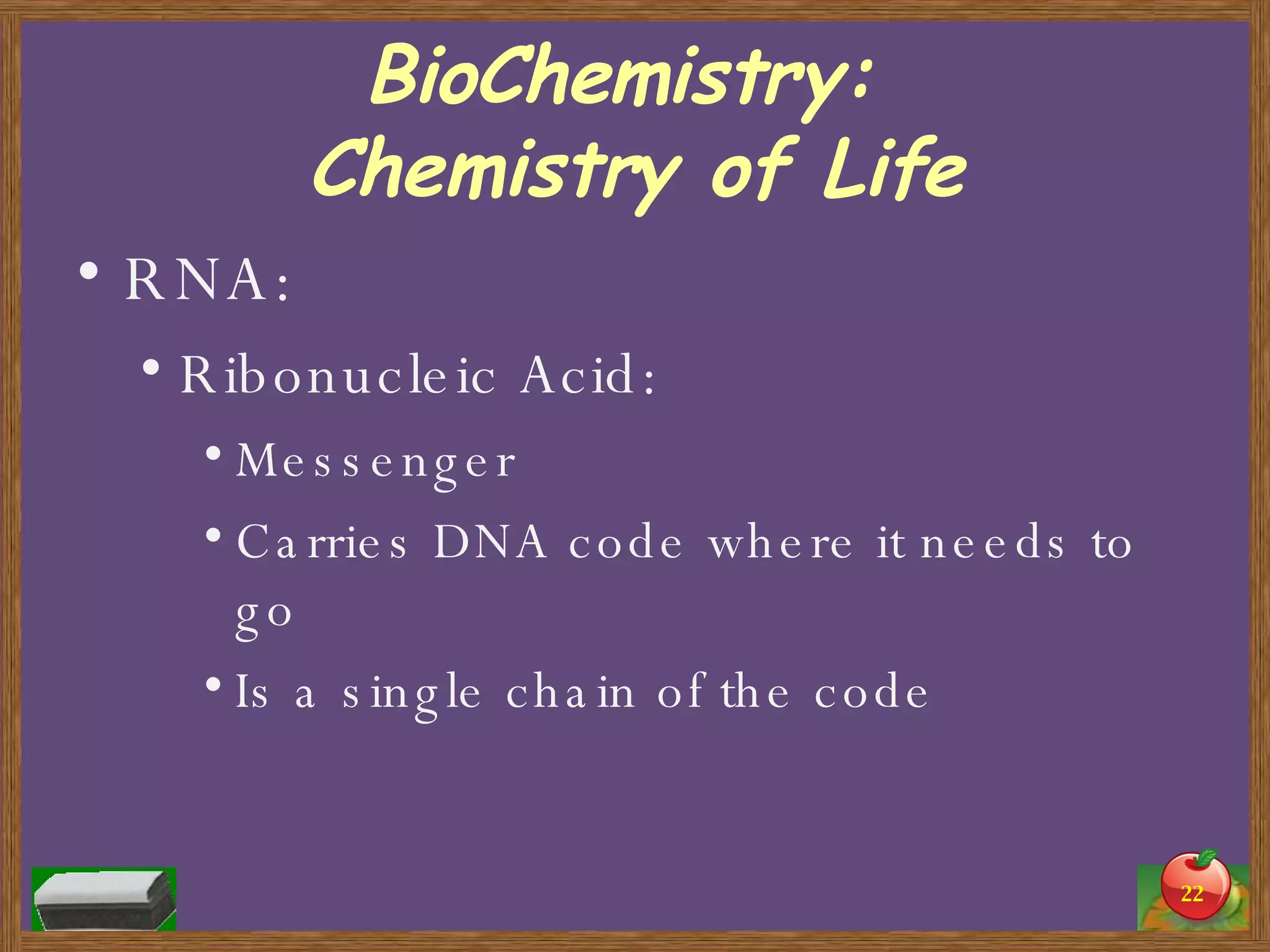 BioChemistry:
Chemistry of Life

• RNA:
• Ribonucleic Acid:
• Messenger
• Carries DNA code where it needs to go
• Is a single chain of the code

22